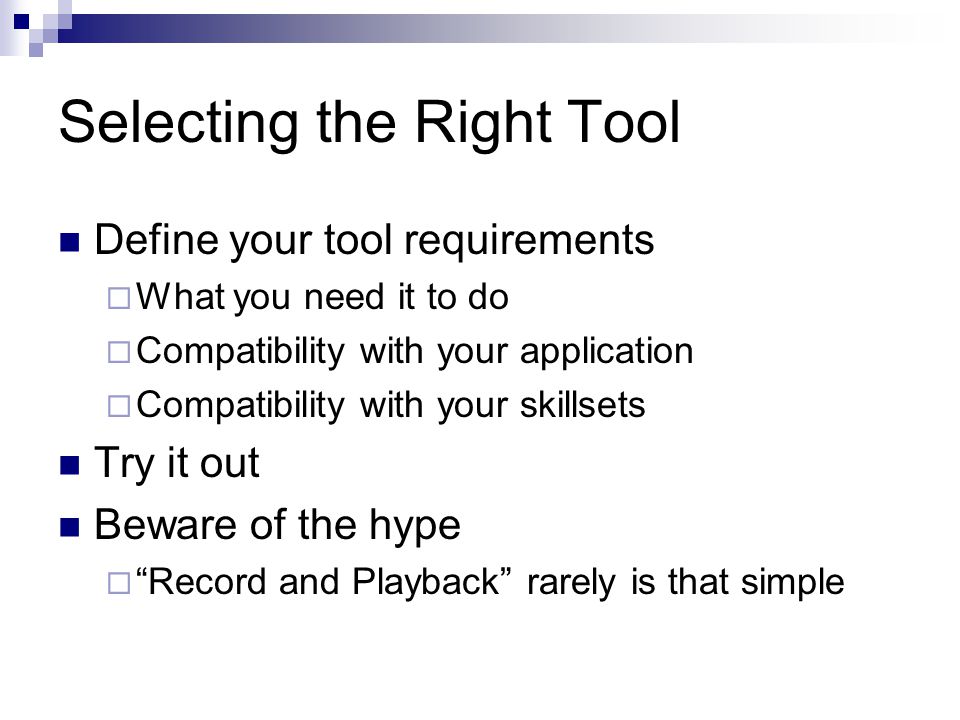 Selecting the Right Tool

Define your tool requirements

What you need it to do

Compatibility with your application

Compatibility with your skillsets

Try it out

Beware of the hype

“Record and Playback” rarely is that simple